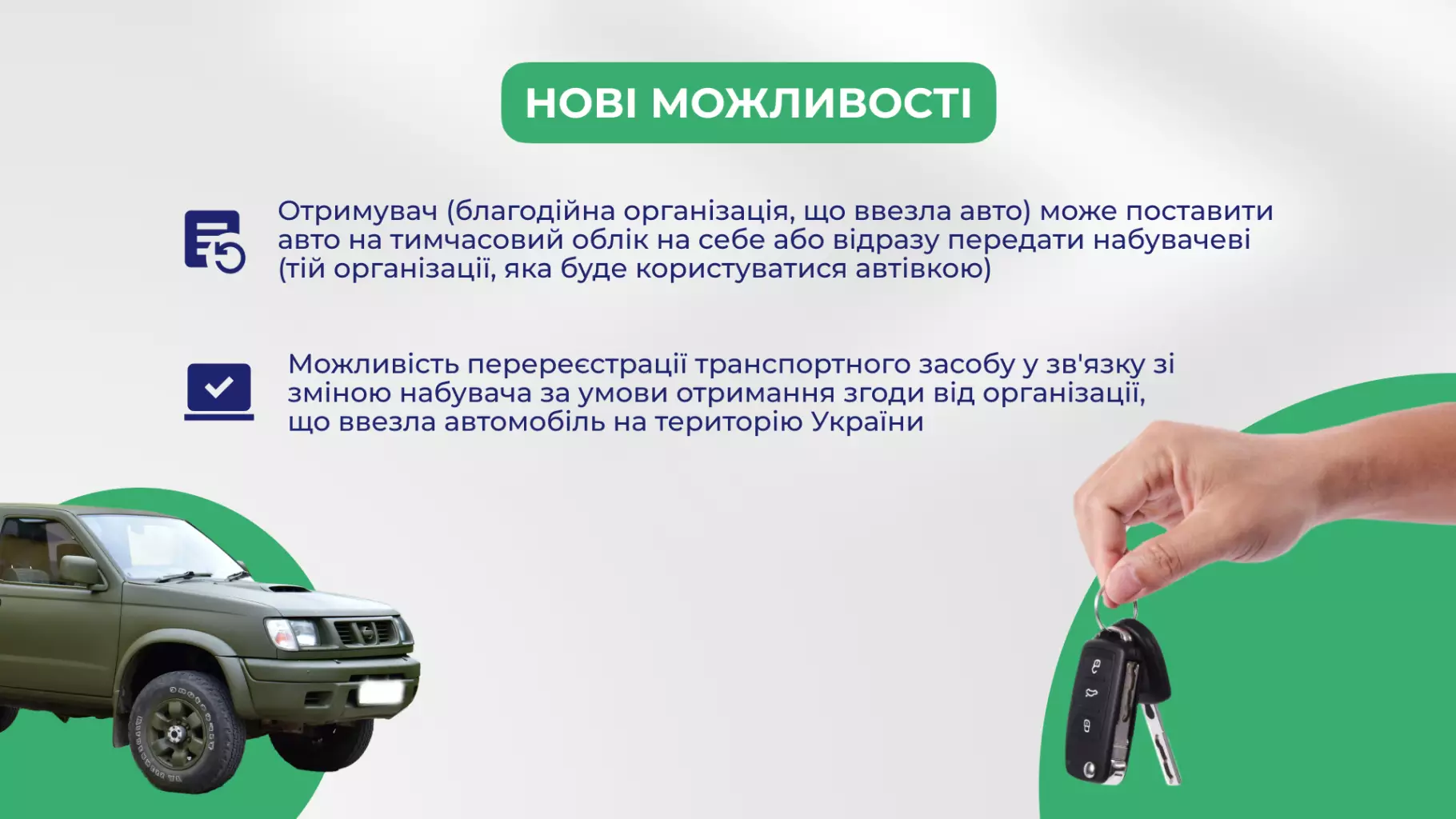 НОВІ МОЖЛИВОСТІ

Отримувач (благодійна організація, що ввезла авто) може поставити авто на тимчасовий облік на себе або відразу передати набувачеві (тій організації, яка буде користуватися автівкою)

Можливість перереєстрації транспортного засобу у зв'язку зі зміною набувача за умови отримання згоди від організації, що ввезла автомобіль на територію України